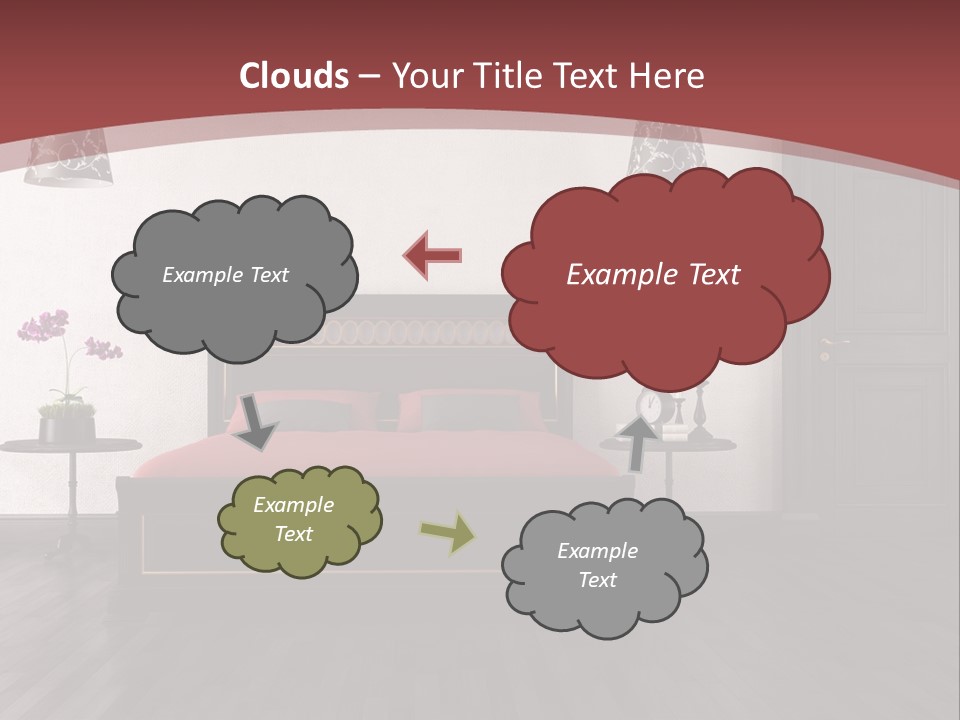 Clouds – Your Title Text Here

Example Text

Example Text

Example Text

Example Text